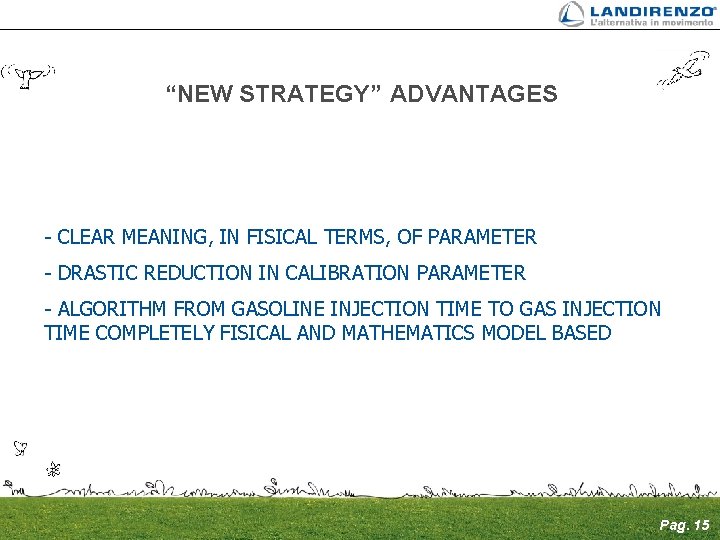 LANDIRENZO®
L'alternativa in movimento

"NEW STRATEGY" ADVANTAGES

- CLEAR MEANING, IN FISICAL TERMS, OF PARAMETER

- DRASTIC REDUCTION IN CALIBRATION PARAMETER

- ALGORITHM FROM GASOLINE INJECTION TIME TO GAS INJECTION TIME COMPLETELY FISICAL AND MATHEMATICS MODEL BASED

Pag. 15